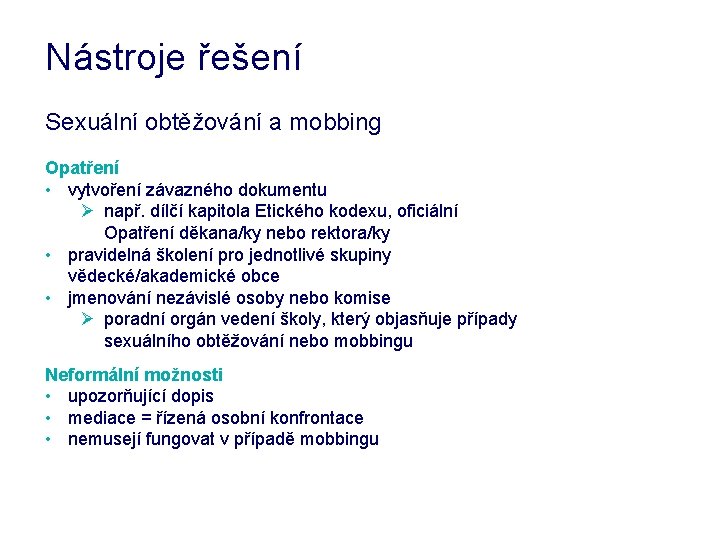 Nástroje řešení

Sexuální obtěžování a mobbing

Opatření
• vytvoření závazného dokumentu
  ➢ např. dílčí kapitola Etického kodexu, oficiální Opatření děkana/ky nebo rektora/ky
• pravidelná školení pro jednotlivé skupiny vědecké/akademické obce
• jmenování nezávislé osoby nebo komise
  ➢ poradní orgán vedení školy, který objasňuje případy sexuálního obtěžování nebo mobbingu

Neformální možnosti
• upozorňující dopis
• mediace = řízená osobní konfrontace
• nemusejí fungovat v případě mobbingu